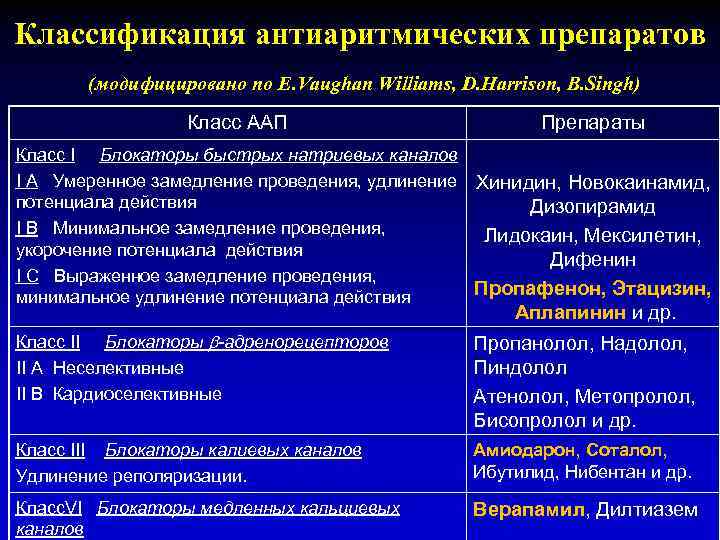 Классификация антиаритмических препаратов

(модифицировано по E.Vaughan Williams, D.Harrison, B.Singh)

| Класс ААП | Препараты |
|---|---|
| Класс I Блокаторы быстрых натриевых каналов<br>I A Умеренное замедление проведения, удлинение потенциала действия<br>I B Минимальное замедление проведения, укорочение потенциала действия<br>I C Выраженное замедление проведения, минимальное удлинение потенциала действия | Хинидин, Новокаинамид, Дизопирамид<br>Лидокаин, Мексилетин, Дифенин<br>Пропафенон, Этацизин, Аллапинин и др. |
| Класс II Блокаторы $\beta$-адренорецепторов<br>II A Неселективные<br>II B Кардиоселективные | Пропанолол, Надолол, Пиндолол<br>Атенолол, Метопролол, Бисопролол и др. |
| Класс III Блокаторы калиевых каналов<br>Удлинение реполяризации. | Амиодарон, Соталол, Ибутилид, Нибентан и др. |
| КлассVI Блокаторы медленных кальциевых каналов | Верапамил, Дилтиазем |